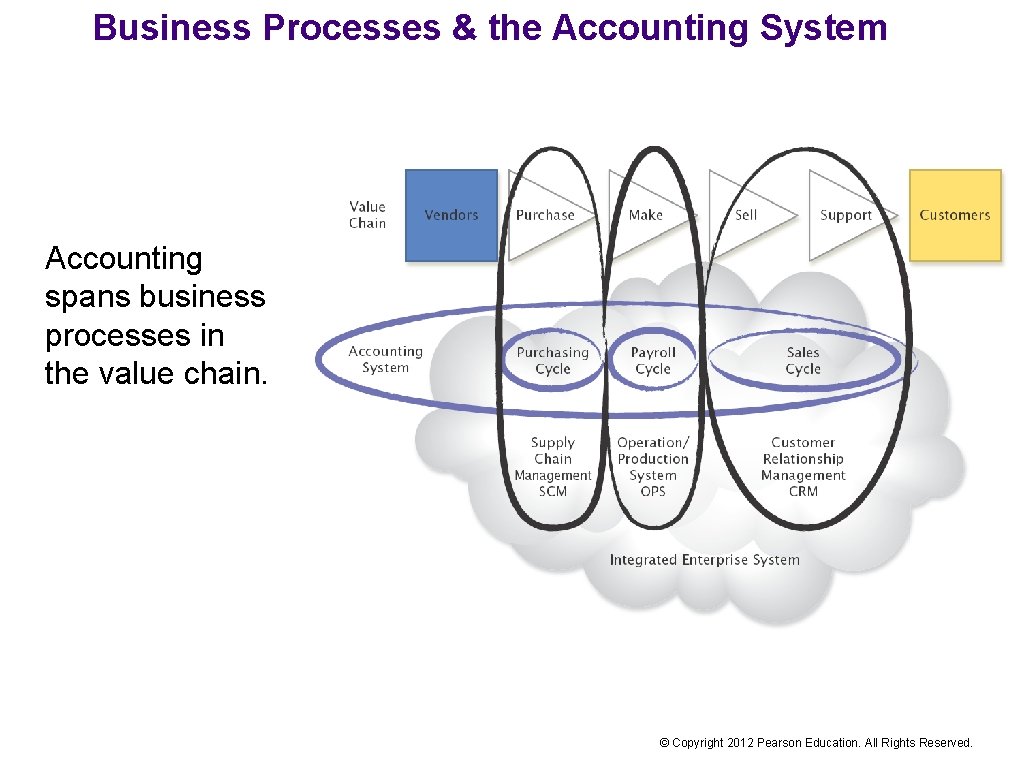 Business Processes & the Accounting System

Accounting spans business processes in the value chain.

Value Chain

Vendors

Purchase

Make

Sell

Support

Customers

Accounting System

Purchasing Cycle

Payroll Cycle

Sales Cycle

Supply Chain Management SCM

Operation/ Production System OPS

Customer Relationship Management CRM

Integrated Enterprise System

© Copyright 2012 Pearson Education. All Rights Reserved.